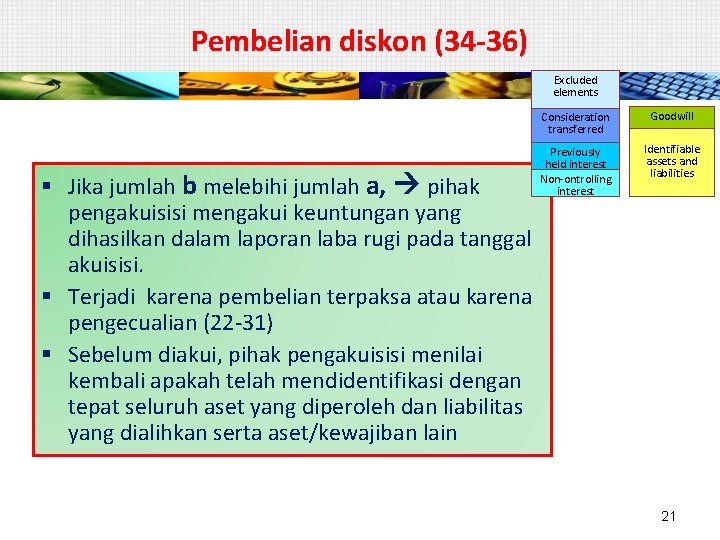 Pembelian diskon (34-36)

Excluded elements

Consideration transferred

Previously held interest

Non-ontrolling interest

Goodwill

Identifiable assets and liabilities

▪ Jika jumlah **b** melebihi jumlah **a,** → pihak pengakuisisi mengakui keuntungan yang dihasilkan dalam laporan laba rugi pada tanggal akuisisi.

▪ Terjadi karena pembelian terpaksa atau karena pengecualian (22-31)

▪ Sebelum diakui, pihak pengakuisisi menilai kembali apakah telah mendidentifikasi dengan tepat seluruh aset yang diperoleh dan liabilitas yang dialihkan serta aset/kewajiban lain

21